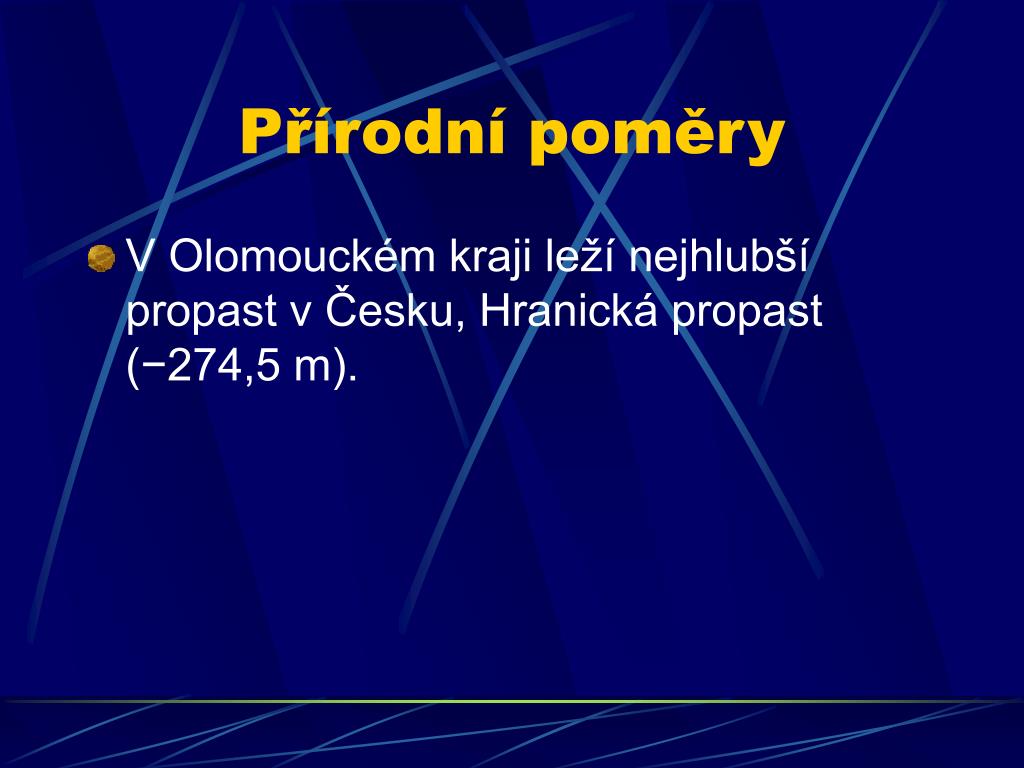 Přírodní poměry

V Olomouckém kraji leží nejhlubší propast v Česku, Hranická propast (−274,5 m).